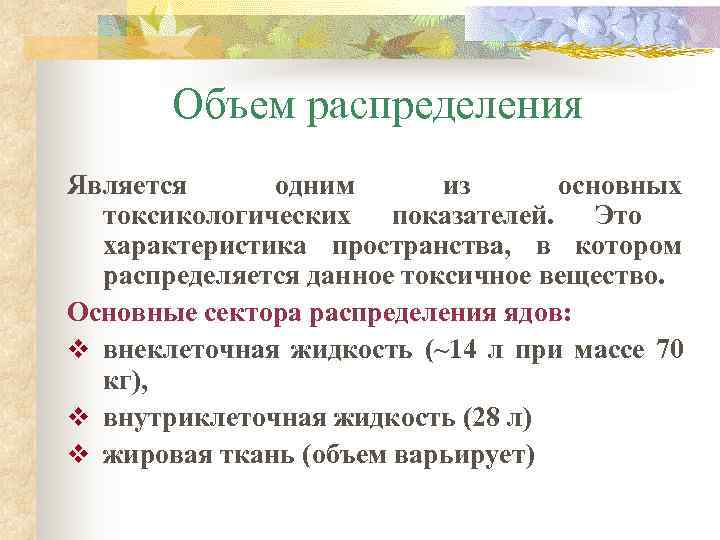 Объем распределения

Является одним из основных токсикологических показателей. Это характеристика пространства, в котором распределяется данное токсичное вещество.

Основные сектора распределения ядов:

❖ внеклеточная жидкость (~14 л при массе 70 кг),

❖ внутриклеточная жидкость (28 л)

❖ жировая ткань (объем варьирует)